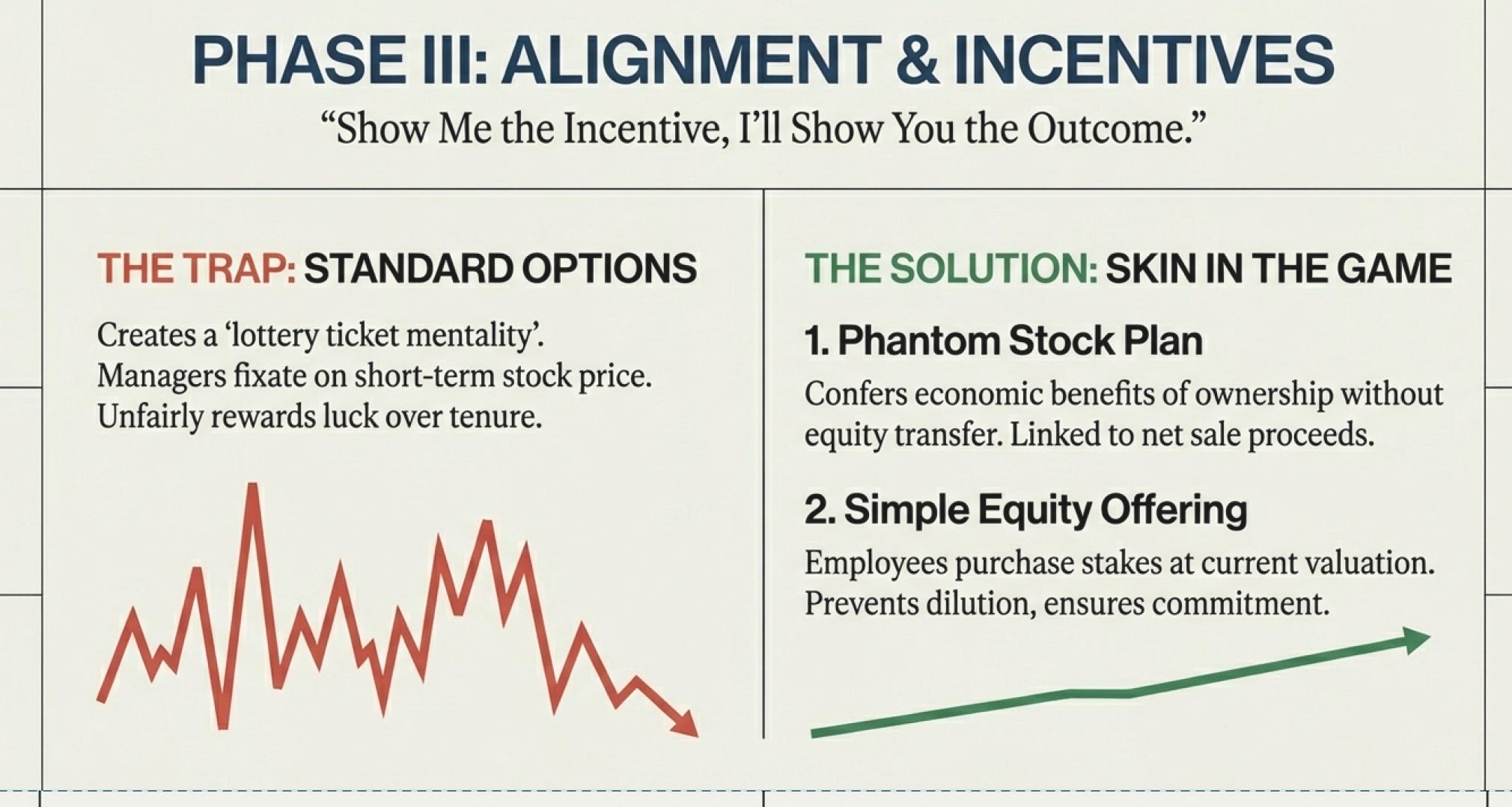 PHASE III: ALIGNMENT & INCENTIVES

“Show Me the Incentive, I’ll Show You the Outcome.”

THE TRAP: STANDARD OPTIONS

Creates a ‘lottery ticket mentality’. Managers fixate on short-term stock price. Unfairly rewards luck over tenure.

THE SOLUTION: SKIN IN THE GAME

1. Phantom Stock Plan

Confers economic benefits of ownership without equity transfer. Linked to net sale proceeds.

2. Simple Equity Offering

Employees purchase stakes at current valuation. Prevents dilution, ensures commitment.